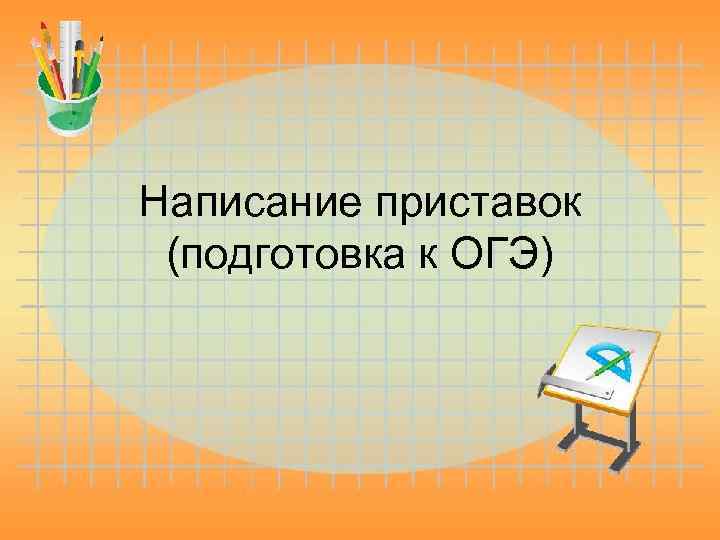 Написание приставок
(подготовка к ОГЭ)